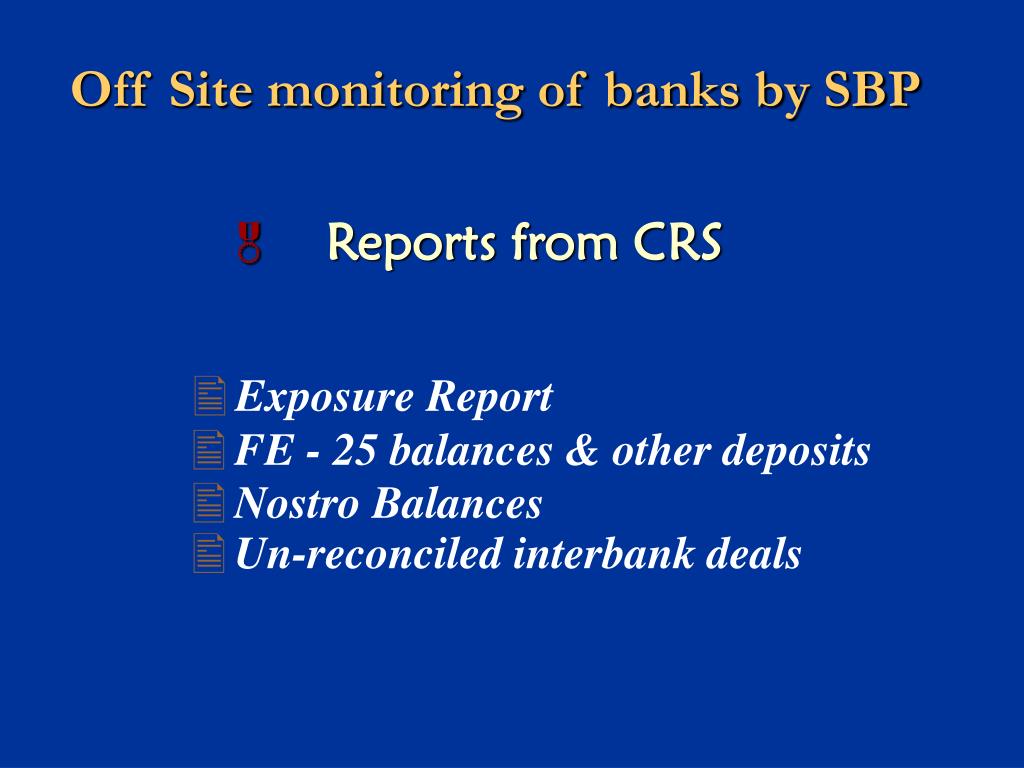 Off Site monitoring of banks by SBP

Reports from CRS

Exposure Report
FE - 25 balances & other deposits
Nostro Balances
Un-reconciled interbank deals